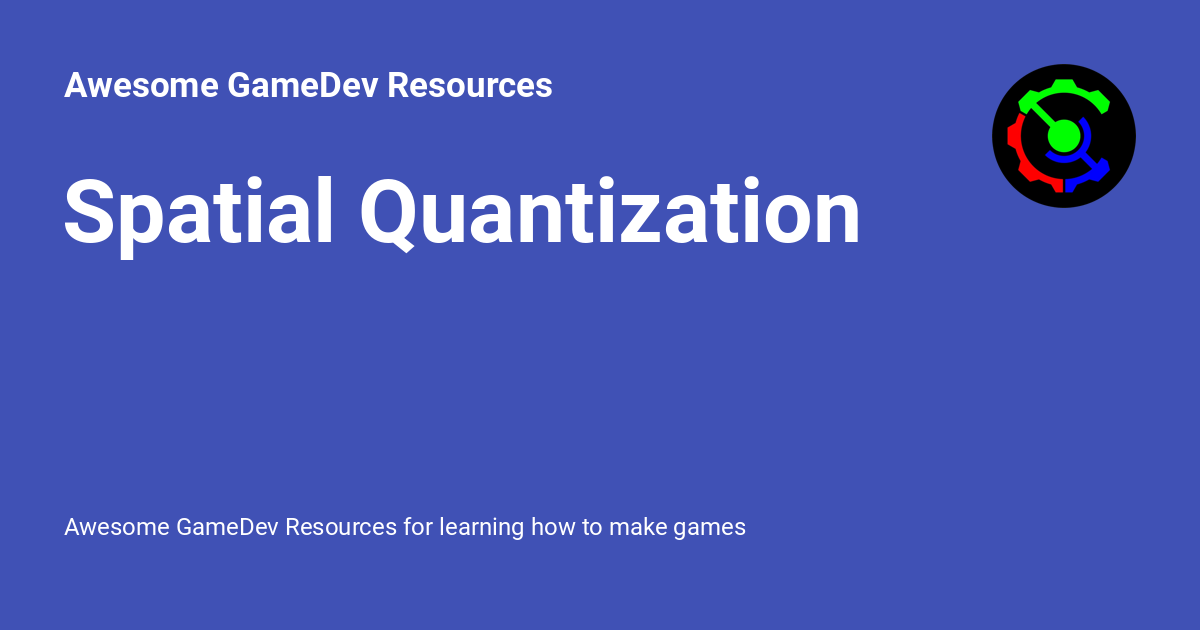 Awesome GameDev Resources

Spatial Quantization

Awesome GameDev Resources for learning how to make games